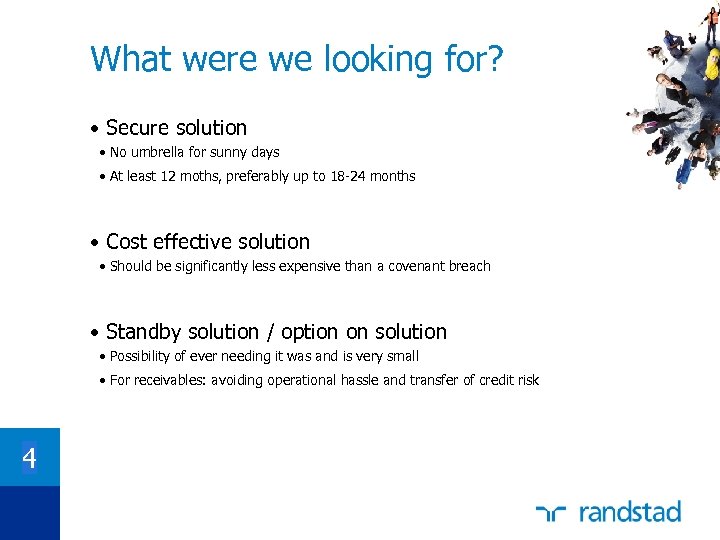 What were we looking for?

• Secure solution
• No umbrella for sunny days
• At least 12 moths, preferably up to 18-24 months

• Cost effective solution
• Should be significantly less expensive than a covenant breach

• Standby solution / option on solution
• Possibility of ever needing it was and is very small
• For receivables: avoiding operational hassle and transfer of credit risk

4

randstad